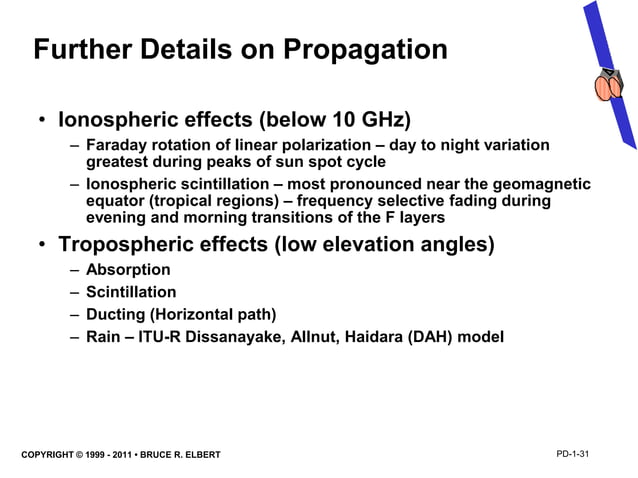 Further Details on Propagation

• Ionospheric effects (below 10 GHz)
– Faraday rotation of linear polarization – day to night variation greatest during peaks of sun spot cycle
– Ionospheric scintillation – most pronounced near the geomagnetic equator (tropical regions) – frequency selective fading during evening and morning transitions of the F layers

• Tropospheric effects (low elevation angles)
– Absorption
– Scintillation
– Ducting (Horizontal path)
– Rain – ITU-R Dissanayake, Allnut, Haidara (DAH) model

COPYRIGHT © 1999 - 2011 • BRUCE R. ELBERT

PD-1-31